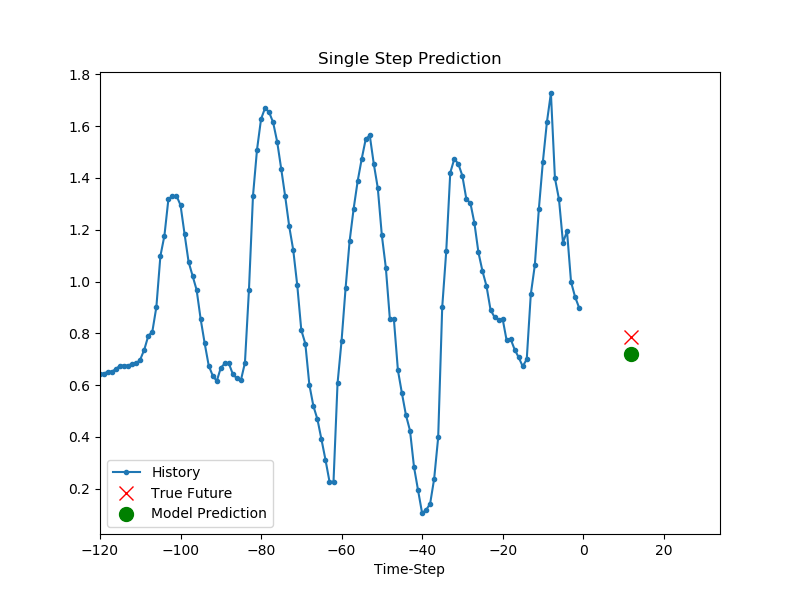 Single Step Prediction

1.8
1.6
1.4
1.2
1.0
0.8
0.6
0.4
0.2

History
True Future
Model Prediction

−120
−100
−80
−60
−40
−20
0
20

Time-Step